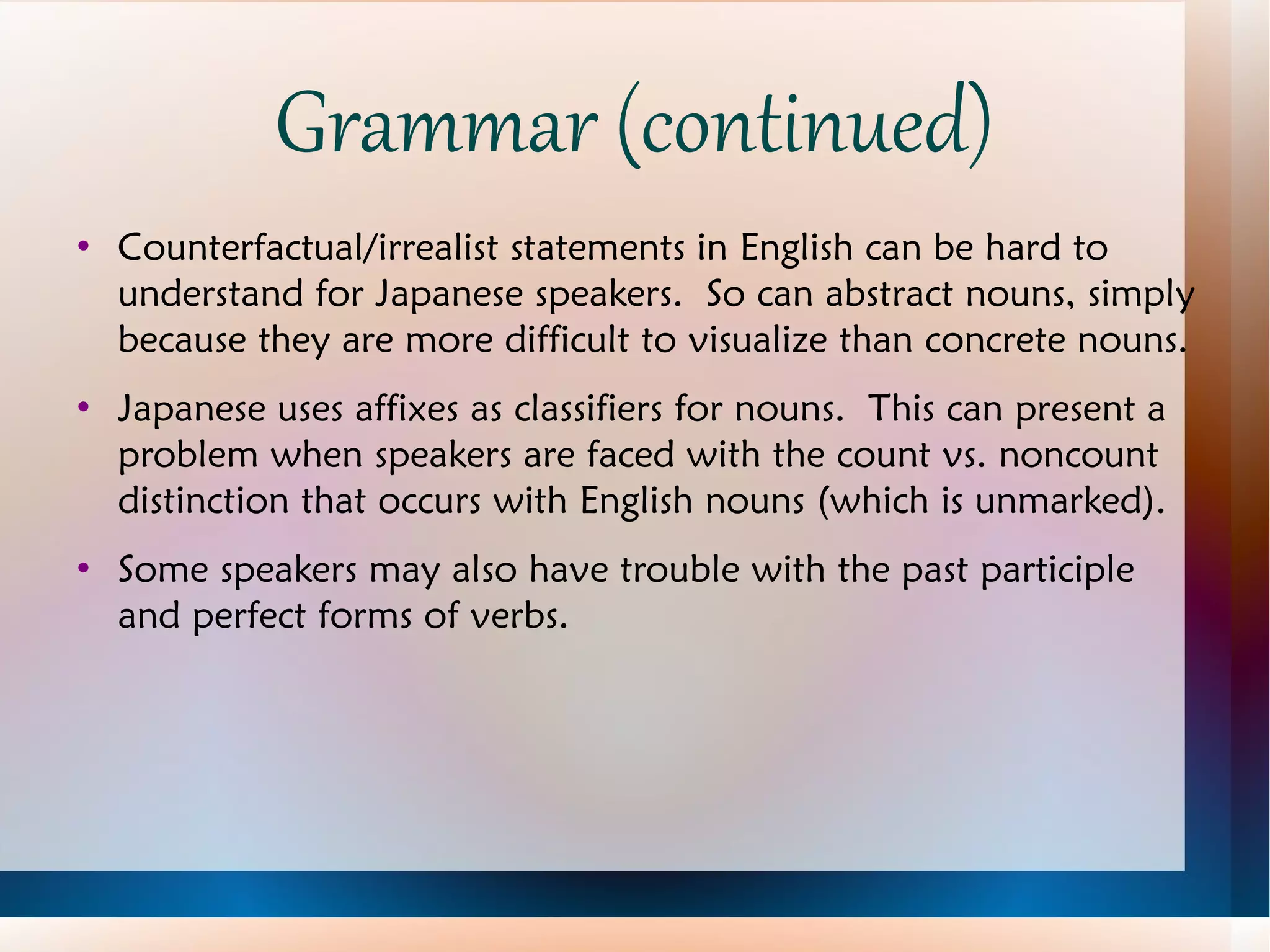 Grammar (continued)

• Counterfactual/irrealist statements in English can be hard to understand for Japanese speakers. So can abstract nouns, simply because they are more difficult to visualize than concrete nouns.

• Japanese uses affixes as classifiers for nouns. This can present a problem when speakers are faced with the count vs. noncount distinction that occurs with English nouns (which is unmarked).

• Some speakers may also have trouble with the past participle and perfect forms of verbs.